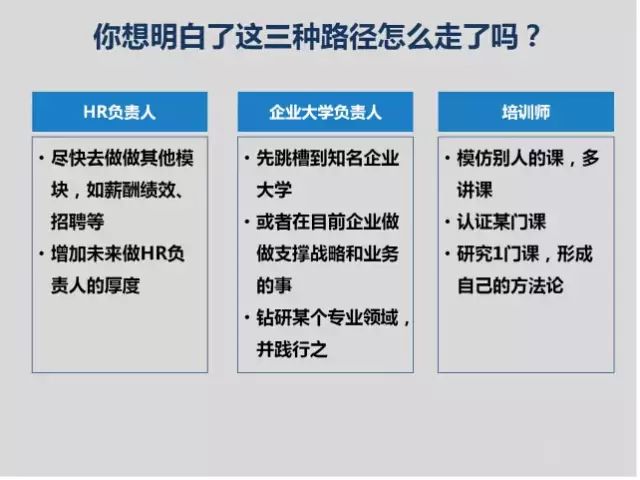 你想明白了这三种路径怎么走了吗？

HR负责人

• 尽快去做做其他模块，如薪酬绩效、招聘等
• 增加未来做HR负责人的厚度

企业大学负责人

• 先跳槽到知名企业大学
• 或者在目前企业做做支撑战略和业务的事
• 钻研某个专业领域，并践行之

培训师

• 模仿别人的课，多讲课
• 认证某门课
• 研究1门课，形成自己的方法论